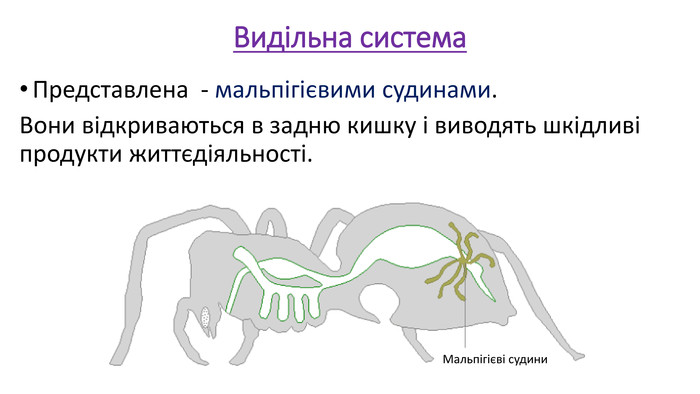 Видільна система

• Представлена - мальпігієвими судинами.

Вони відкриваються в задню кишку і виводять шкідливі продукти життєдіяльності.

Мальпігієві судини